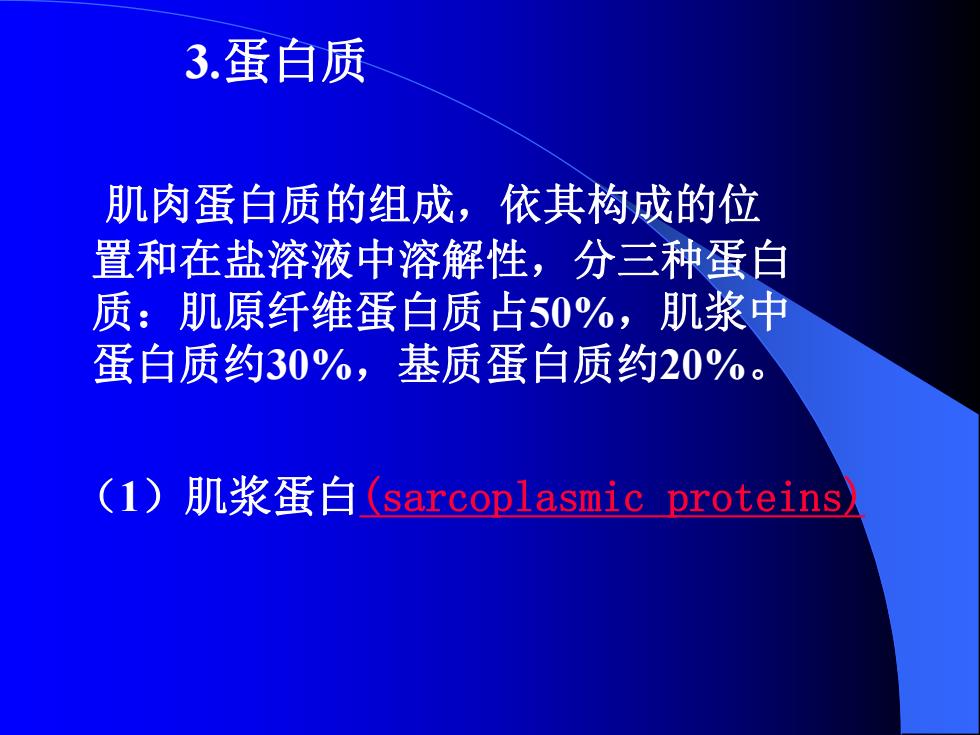 3.蛋白质

肌肉蛋白质的组成，依其构成的位置和在盐溶液中溶解性，分三种蛋白质：肌原纤维蛋白质占50%，肌浆中蛋白质约30%，基质蛋白质约20%。

（1）肌浆蛋白(sarcoplasmic proteins)